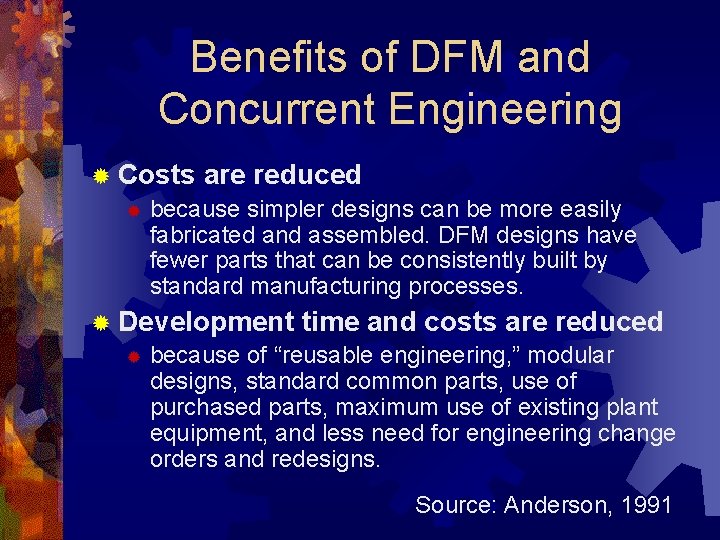 Benefits of DFM and Concurrent Engineering

Costs are reduced

because simpler designs can be more easily fabricated and assembled. DFM designs have fewer parts that can be consistently built by standard manufacturing processes.

Development time and costs are reduced

because of “reusable engineering,” modular designs, standard common parts, use of purchased parts, maximum use of existing plant equipment, and less need for engineering change orders and redesigns.

Source: Anderson, 1991